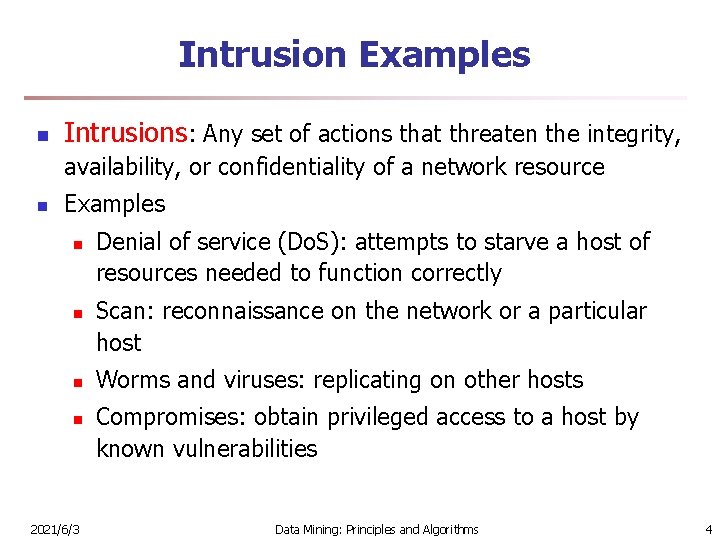 Intrusion Examples

Intrusions: Any set of actions that threaten the integrity, availability, or confidentiality of a network resource

Examples

Denial of service (DoS): attempts to starve a host of resources needed to function correctly

Scan: reconnaissance on the network or a particular host

Worms and viruses: replicating on other hosts

Compromises: obtain privileged access to a host by known vulnerabilities

2021/6/3

Data Mining: Principles and Algorithms

4